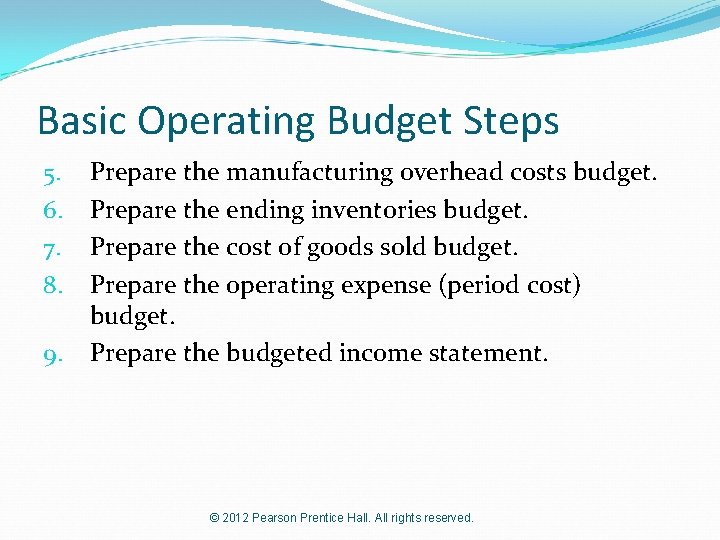 Basic Operating Budget Steps

5. Prepare the manufacturing overhead costs budget.
6. Prepare the ending inventories budget.
7. Prepare the cost of goods sold budget.
8. Prepare the operating expense (period cost) budget.
9. Prepare the budgeted income statement.

© 2012 Pearson Prentice Hall. All rights reserved.